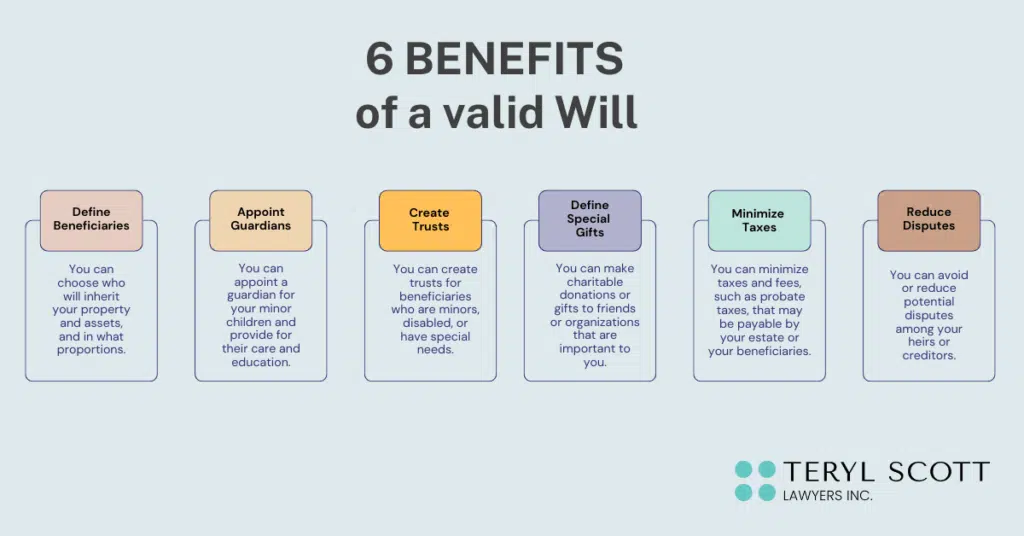 6 BENEFITS
of a valid Will

Define Beneficiaries

You can choose who will inherit your property and assets, and in what proportions.

Appoint Guardians

You can appoint a guardian for your minor children and provide for their care and education.

Create Trusts

You can create trusts for beneficiaries who are minors, disabled, or have special needs.

Define Special Gifts

You can make charitable donations or gifts to friends or organizations that are important to you.

Minimize Taxes

You can minimize taxes and fees, such as probate taxes, that may be payable by your estate or your beneficiaries.

Reduce Disputes

You can avoid or reduce potential disputes among your heirs or creditors.

TERYL SCOTT
LAWYERS INC.